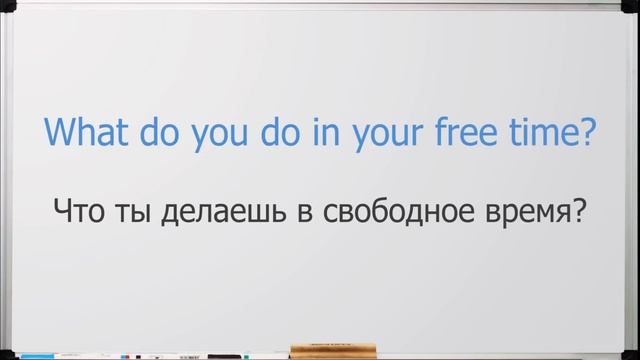 What do you do in your free time?

Что ты делаешь в свободное время?